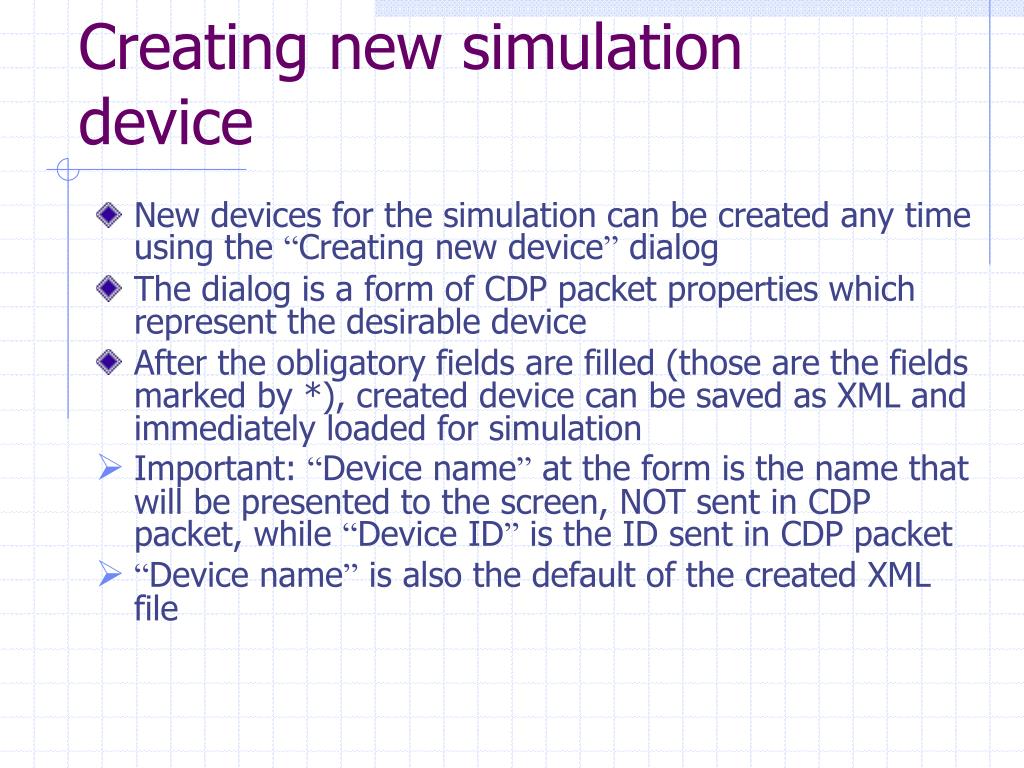 Creating new simulation device

New devices for the simulation can be created any time using the “Creating new device” dialog

The dialog is a form of CDP packet properties which represent the desirable device

After the obligatory fields are filled (those are the fields marked by *), created device can be saved as XML and immediately loaded for simulation

Important: “Device name” at the form is the name that will be presented to the screen, NOT sent in CDP packet, while “Device ID” is the ID sent in CDP packet

“Device name” is also the default of the created XML file